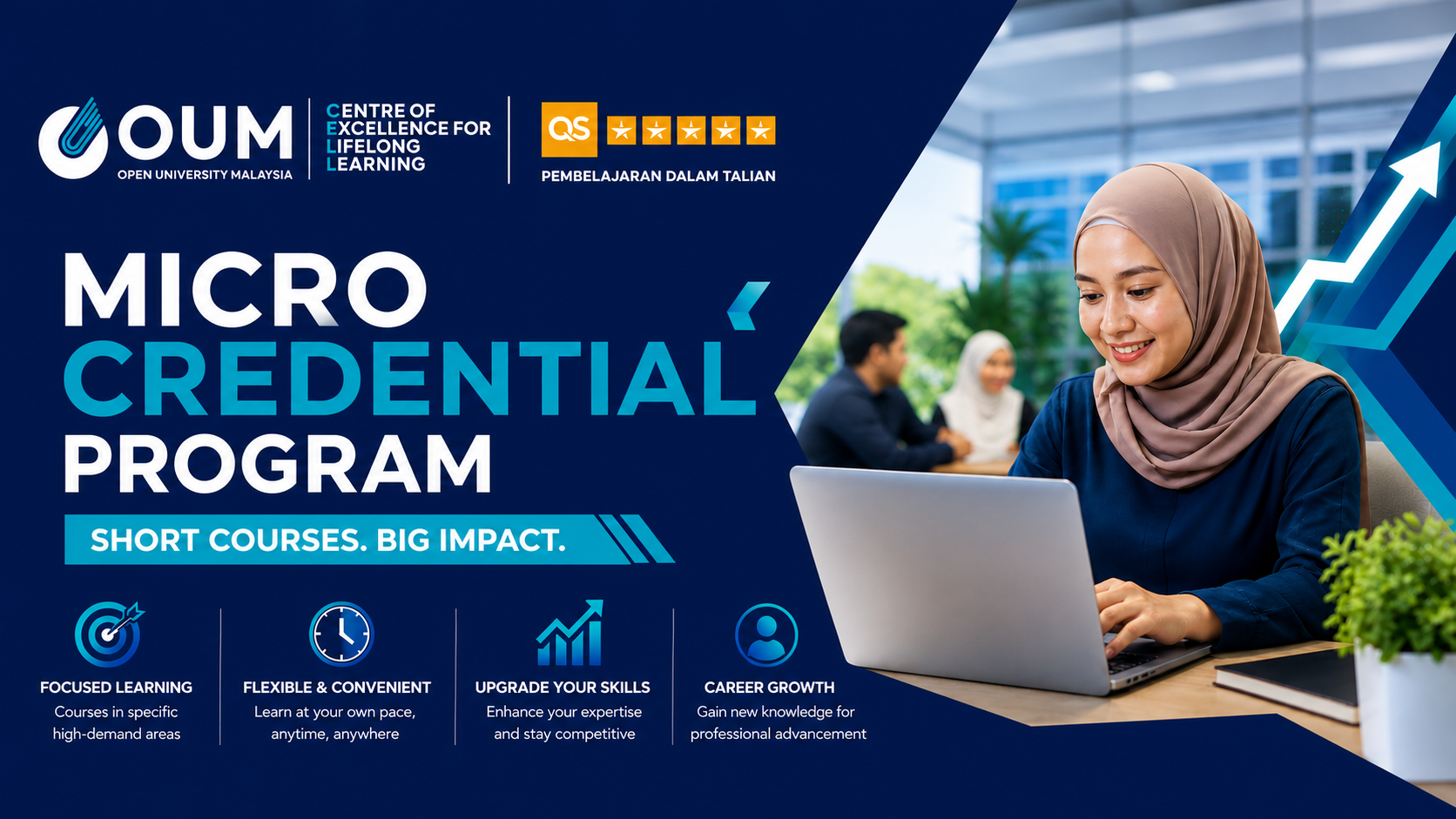 OUM
OPEN UNIVERSITY MALAYSIA

CENTRE OF EXCELLENCE FOR LIFELONG LEARNING

QS ★★★★★
PEMBELAJARAN DALAM TALIAN

MICRO CREDENTIAL PROGRAM

SHORT COURSES. BIG IMPACT.

FOCUSED LEARNING
Courses in specific high-demand areas

FLEXIBLE & CONVENIENT
Learn at your own pace, anytime, anywhere

UPGRADE YOUR SKILLS
Enhance your expertise and stay competitive

CAREER GROWTH
Gain new knowledge for professional advancement